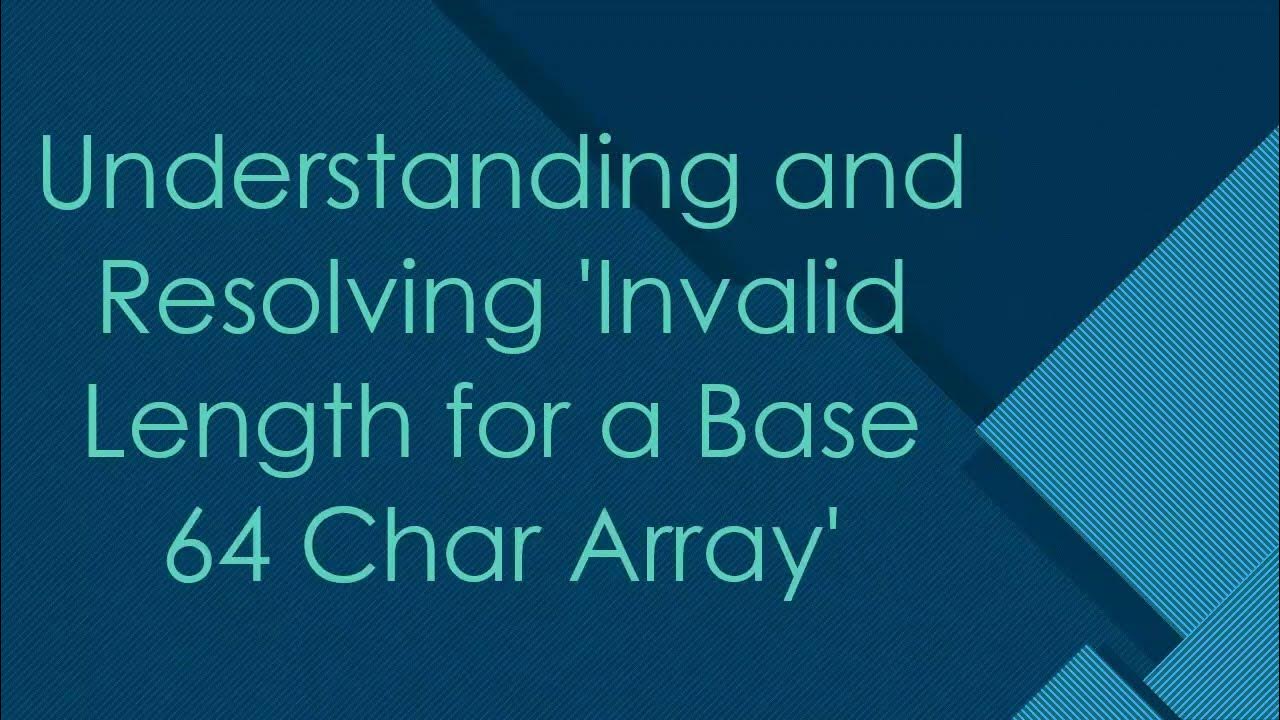 Understanding and Resolving 'Invalid Length for a Base 64 Char Array'